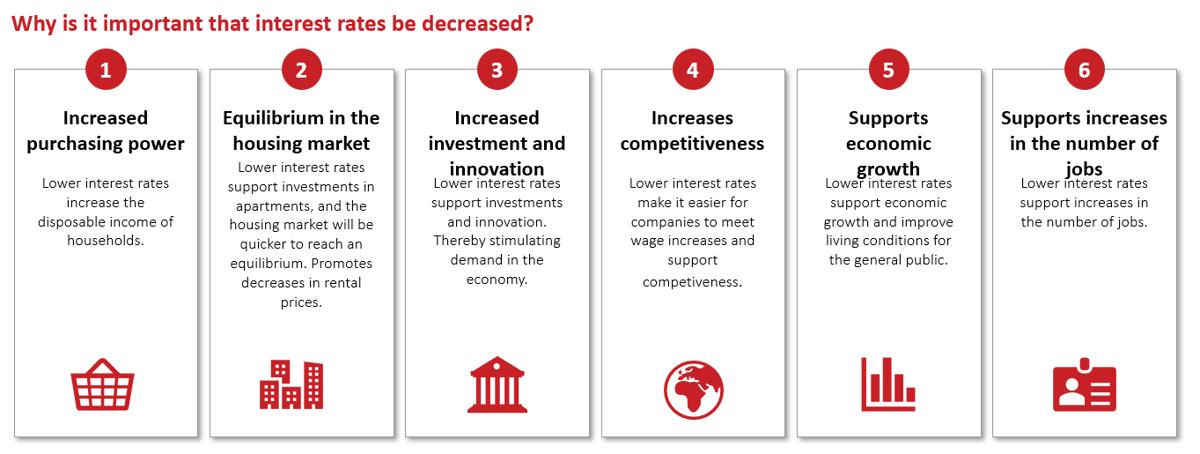 Why is it important that interest rates be decreased?

1

Increased purchasing power

Lower interest rates increase the disposable income of households.

2

Equilibrium in the housing market

Lower interest rates support investments in apartments, and the housing market will be quicker to reach an equilibrium. Promotes decreases in rental prices.

3

Increased investment and innovation

Lower interest rates support investments and innovation. Thereby stimulating demand in the economy.

4

Increases competitiveness

Lower interest rates make it easier for companies to meet wage increases and support competiveness.

5

Supports economic growth

Lower interest rates support economic growth and improve living conditions for the general public.

6

Supports increases in the number of jobs

Lower interest rates support increases in the number of jobs.